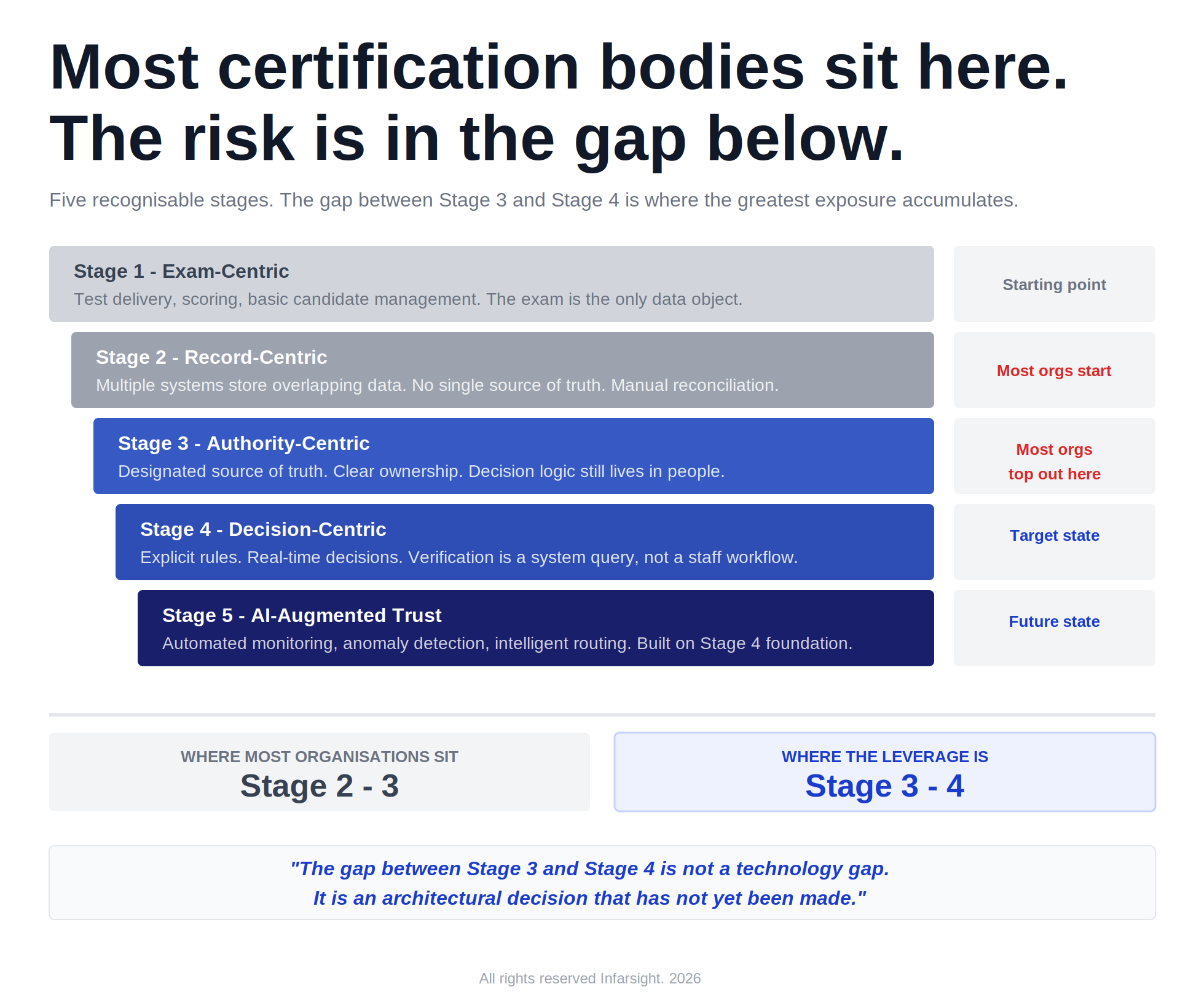 Most certification bodies sit here.
The risk is in the gap below.

Five recognisable stages. The gap between Stage 3 and Stage 4 is where the greatest exposure accumulates.

Stage 1 - Exam-Centric
Test delivery, scoring, basic candidate management. The exam is the only data object.

Starting point

Stage 2 - Record-Centric
Multiple systems store overlapping data. No single source of truth. Manual reconciliation.

Most orgs start

Stage 3 - Authority-Centric
Designated source of truth. Clear ownership. Decision logic still lives in people.

Most orgs top out here

Stage 4 - Decision-Centric
Explicit rules. Real-time decisions. Verification is a system query, not a staff workflow.

Target state

Stage 5 - AI-Augmented Trust
Automated monitoring, anomaly detection, intelligent routing. Built on Stage 4 foundation.

Future state

WHERE MOST ORGANISATIONS SIT
Stage 2 - 3

WHERE THE LEVERAGE IS
Stage 3 - 4

"The gap between Stage 3 and Stage 4 is not a technology gap.
It is an architectural decision that has not yet been made."

All rights reserved Infarsight. 2026